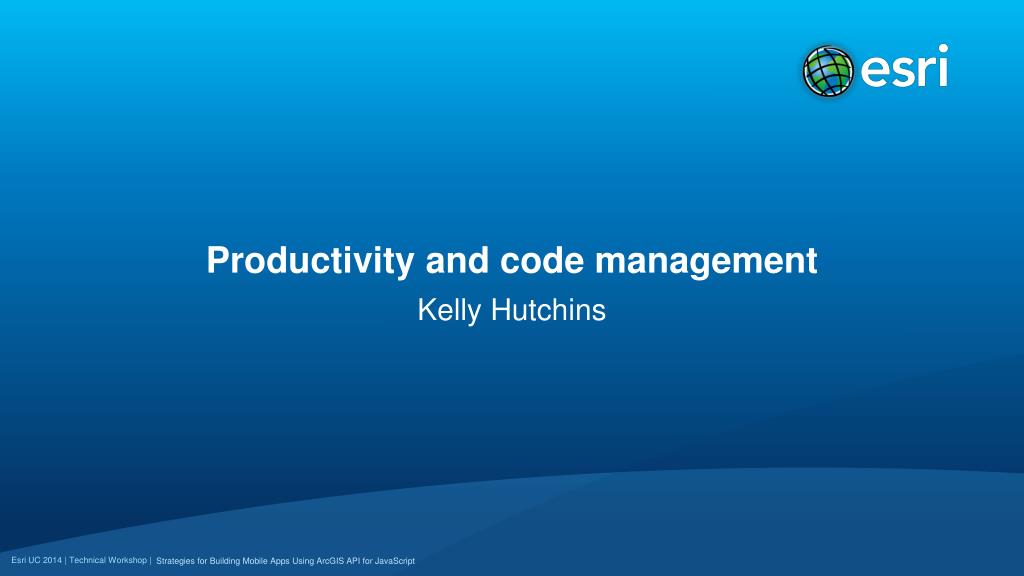 esri

Productivity and code management

Kelly Hutchins

Esri UC 2014 | Technical Workshop | Strategies for Building Mobile Apps Using ArcGIS API for JavaScript